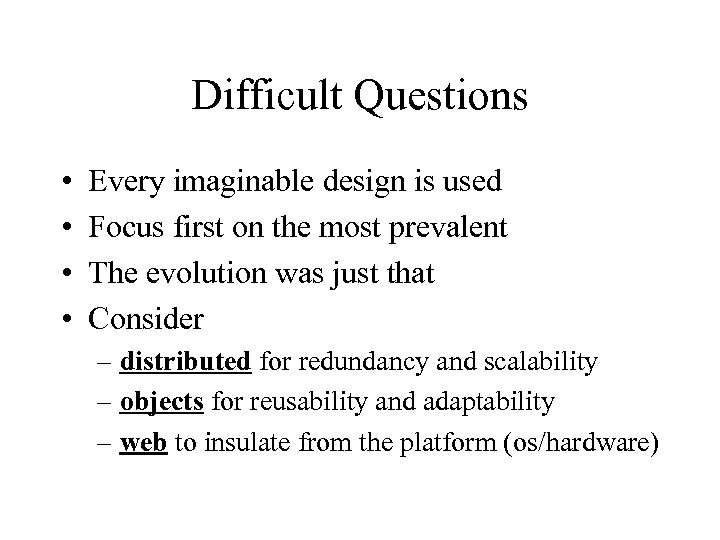 Difficult Questions

• Every imaginable design is used
• Focus first on the most prevalent
• The evolution was just that
• Consider
– distributed for redundancy and scalability
– objects for reusability and adaptability
– web to insulate from the platform (os/hardware)